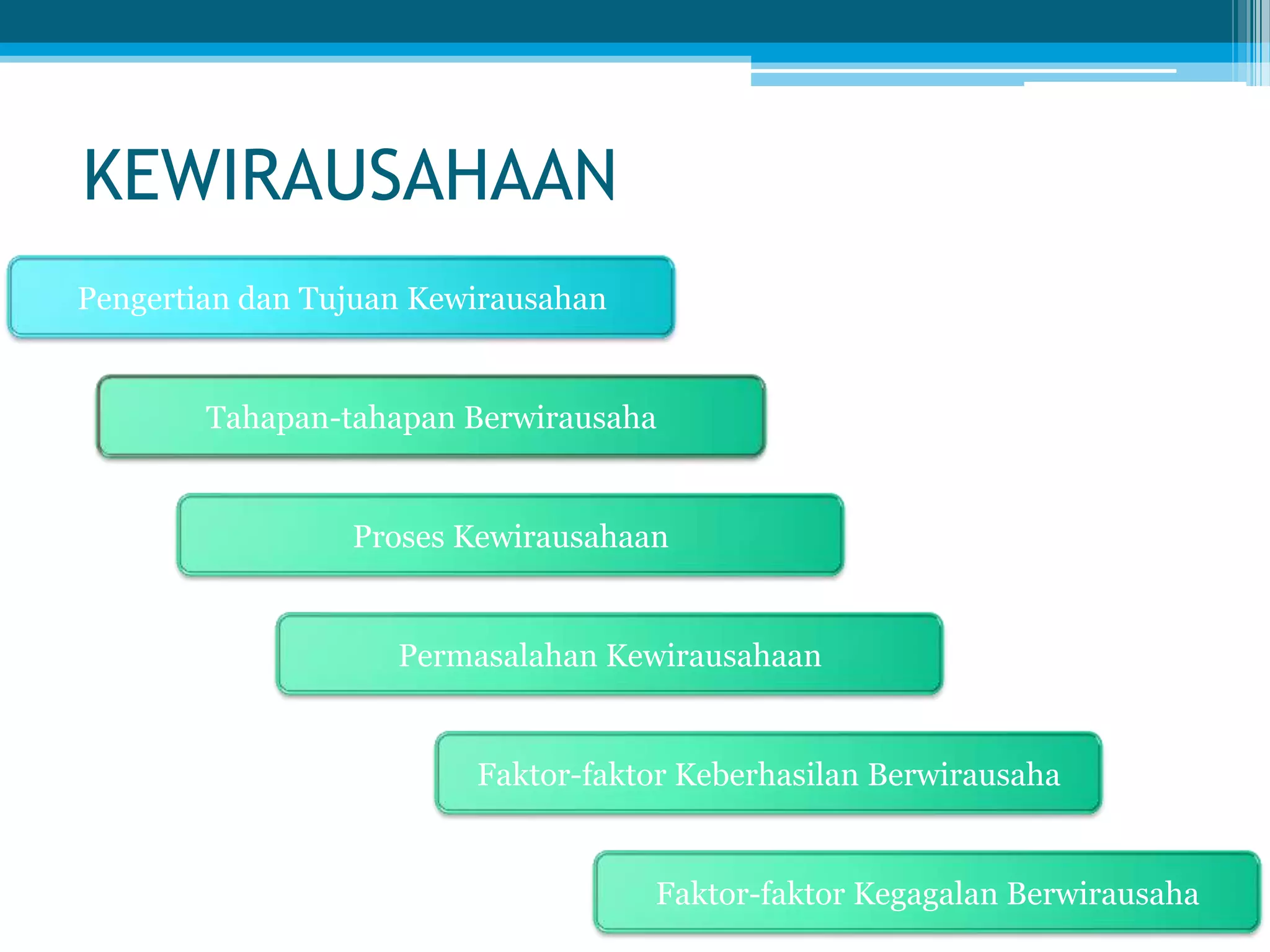 KEWIRAUSAHAAN

Pengertian dan Tujuan Kewirausahan

Tahapan-tahapan Berwirausaha

Proses Kewirausahaan

Permasalahan Kewirausahaan

Faktor-faktor Keberhasilan Berwirausaha

Faktor-faktor Kegagalan Berwirausaha